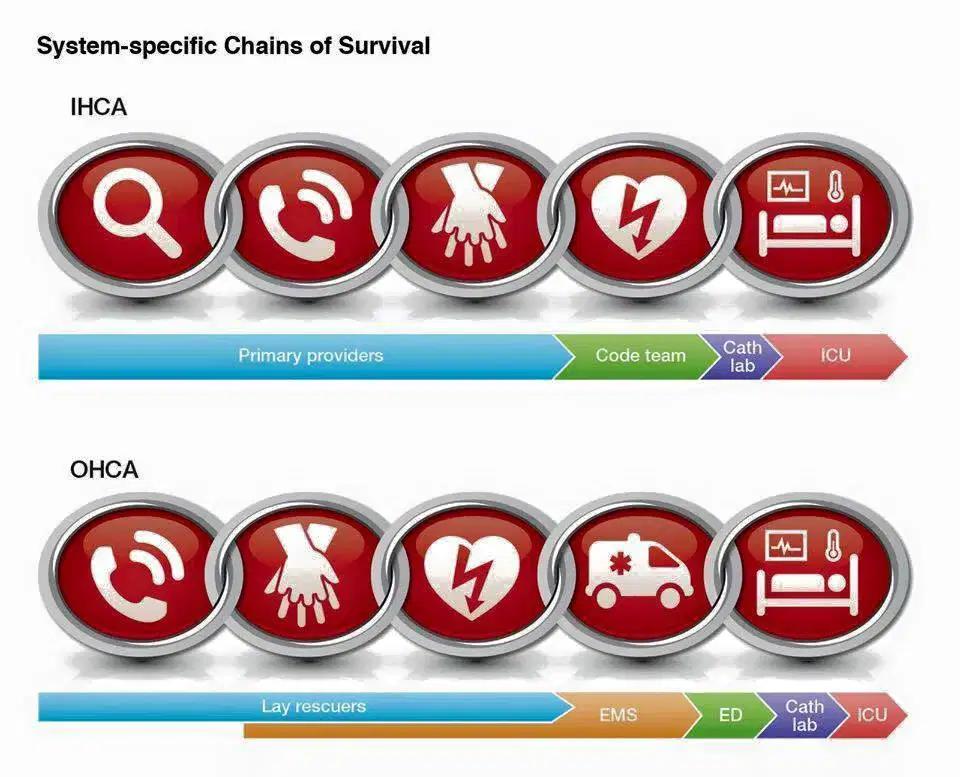 System-specific Chains of Survival

IHCA

Primary providers
Code team
Cath lab
ICU

OHCA

Lay rescuers
EMS
ED
Cath lab
ICU